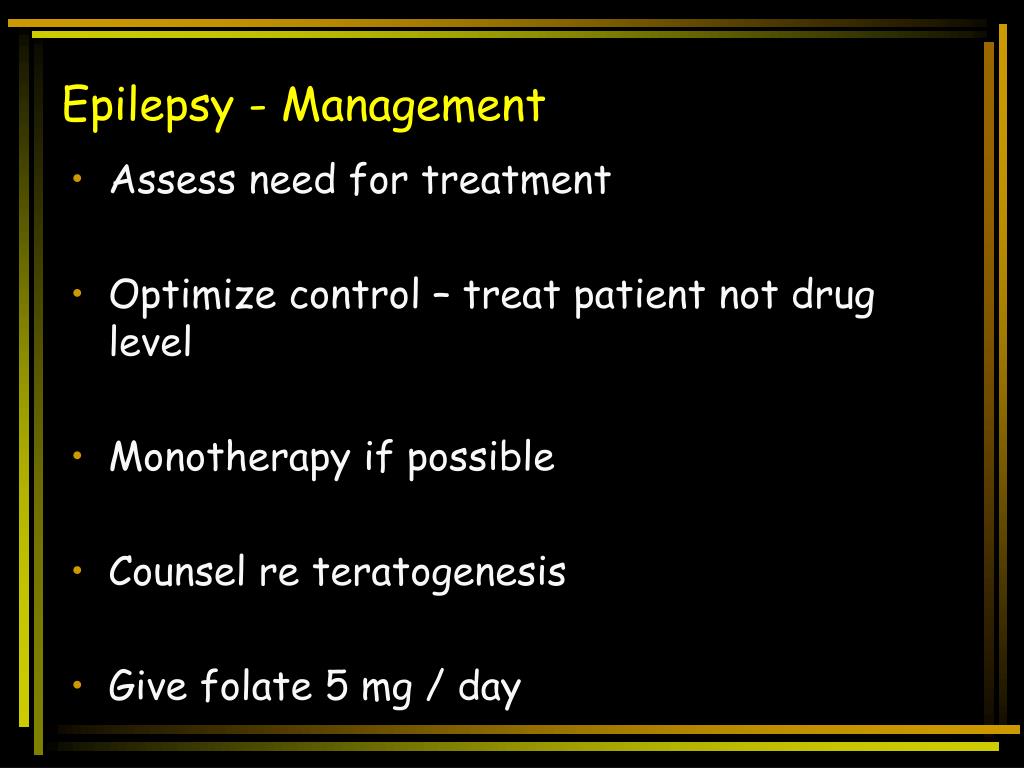 Epilepsy - Management

• Assess need for treatment

• Optimize control – treat patient not drug level

• Monotherapy if possible

• Counsel re teratogenesis

• Give folate 5 mg / day